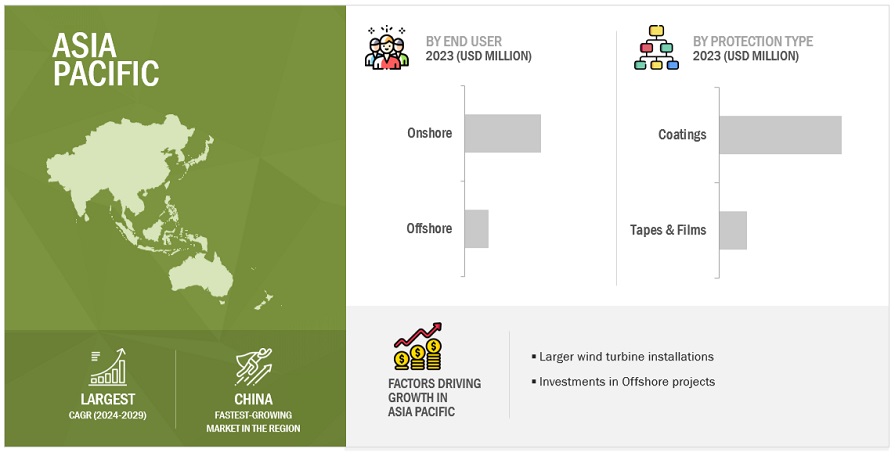 ASIA PACIFIC

LARGEST
CAGR (2024-2029)

CHINA
FASTEST-GROWING MARKET IN THE REGION

BY END USER
2023 (USD MILLION)

Onshore

Offshore

BY PROTECTION TYPE
2023 (USD MILLION)

Coatings

Tapes & Films

FACTORS DRIVING GROWTH IN ASIA PACIFIC

▪ Larger wind turbine installations
▪ Investments in Offshore projects